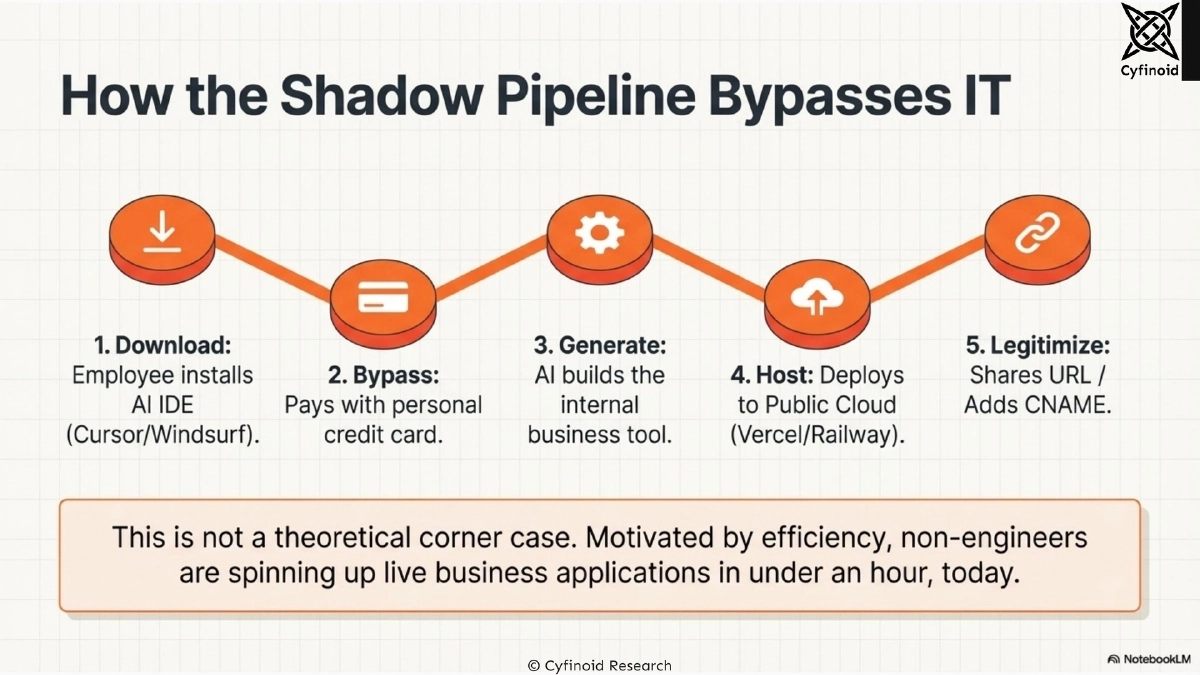 Cyfinoid

How the Shadow Pipeline Bypasses IT

1. Download: Employee installs AI IDE (Cursor/Windsurf).

2. Bypass: Pays with personal credit card.

3. Generate: AI builds the internal business tool.

4. Host: Deploys to Public Cloud (Vercel/Railway).

5. Legitimize: Shares URL / Adds CNAME.

This is not a theoretical corner case. Motivated by efficiency, non-engineers are spinning up live business applications in under an hour, today.

© Cyfinoid Research

NotebookLM